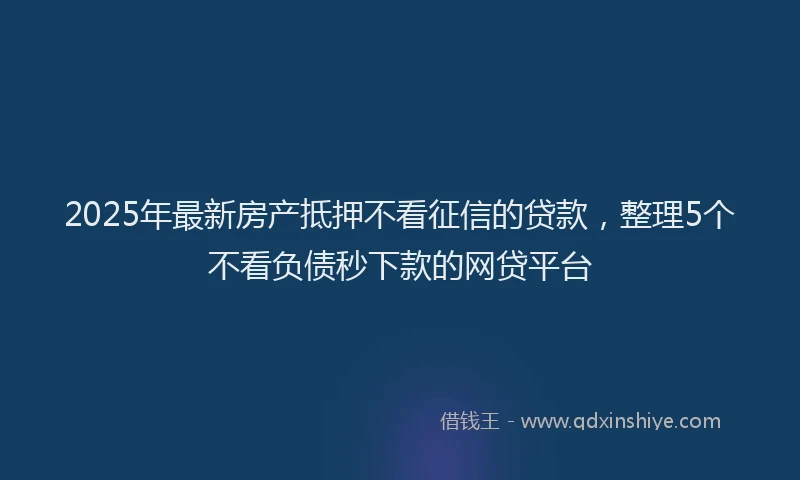 2025年最新房产抵押不看征信的贷款，整理5个不看负债秒下款的网贷平台

借钱王 - www.qdxinshiye.com